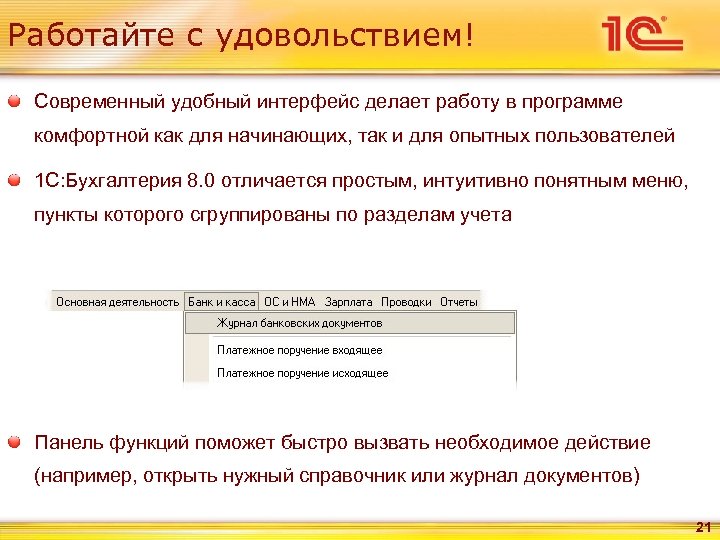 Работайте с удовольствием!

1С

Современный удобный интерфейс делает работу в программе комфортной как для начинающих, так и для опытных пользователей

1С:Бухгалтерия 8.0 отличается простым, интуитивно понятным меню, пункты которого сгруппированы по разделам учета

Основная деятельность Банк и касса ОС и НМА Зарплата Проводки Отчеты

Журнал банковских документов

Платежное поручение входящее

Платежное поручение исходящее

Панель функций поможет быстро вызвать необходимое действие (например, открыть нужный справочник или журнал документов)

21